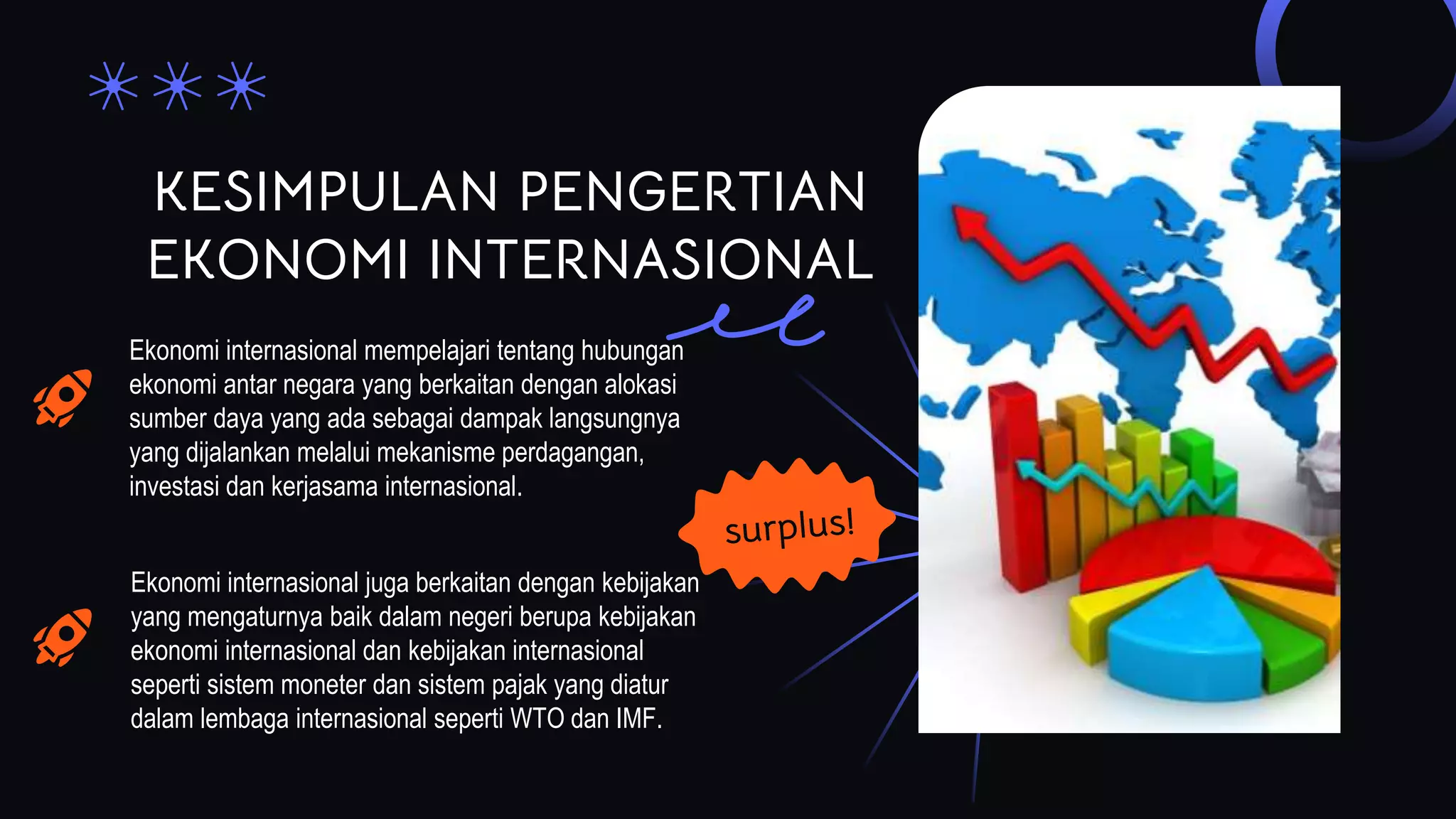 KESIMPULAN PENGERTIAN EKONOMI INTERNASIONAL

Ekonomi internasional mempelajari tentang hubungan ekonomi antar negara yang berkaitan dengan alokasi sumber daya yang ada sebagai dampak langsungnya yang dijalankan melalui mekanisme perdagangan, investasi dan kerjasama internasional.

surplus!

Ekonomi internasional juga berkaitan dengan kebijakan yang mengaturnya baik dalam negeri berupa kebijakan ekonomi internasional dan kebijakan internasional seperti sistem moneter dan sistem pajak yang diatur dalam lembaga internasional seperti WTO dan IMF.